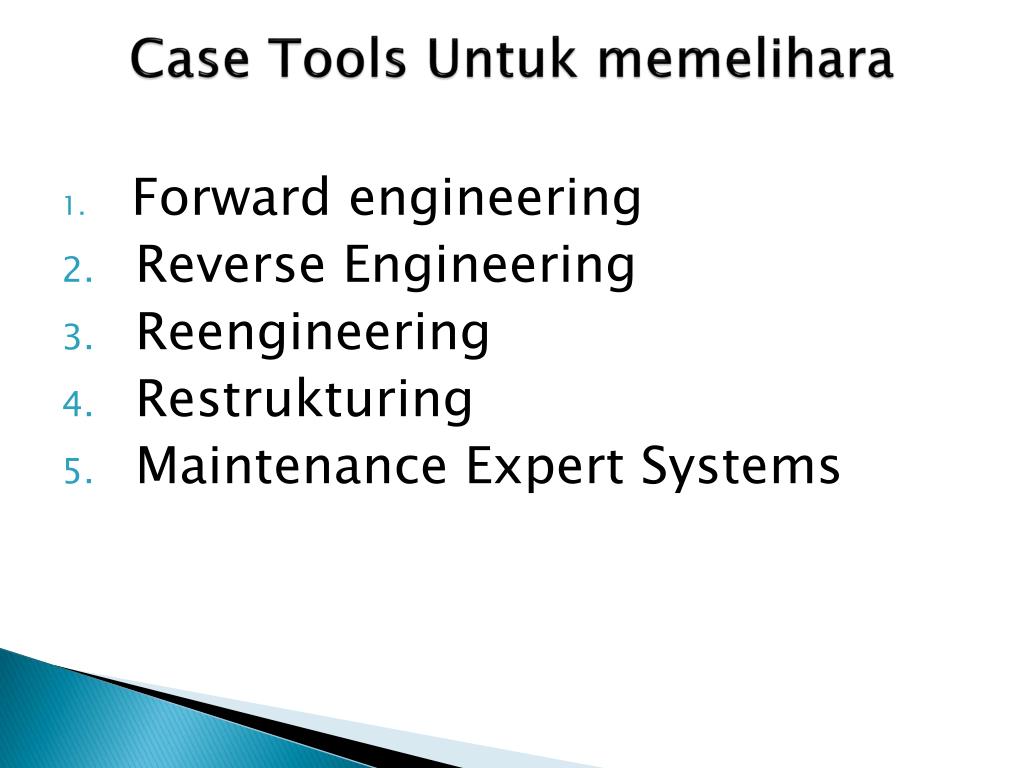 Case Tools Untuk memelihara

1. Forward engineering
2. Reverse Engineering
3. Reengineering
4. Restrukturing
5. Maintenance Expert Systems